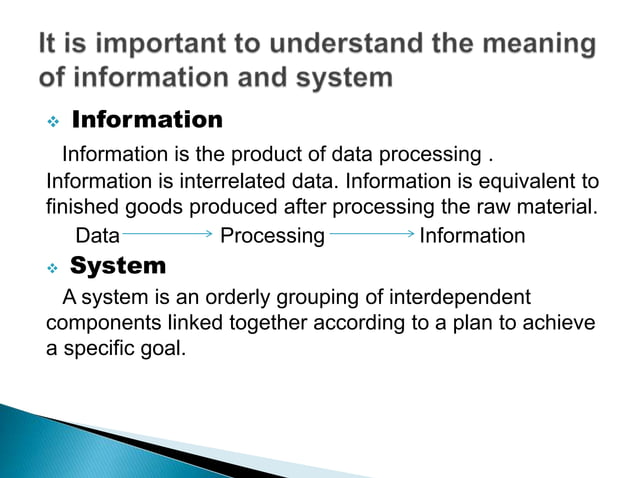 It is important to understand the meaning of information and system

❖ Information

Information is the product of data processing . Information is interrelated data. Information is equivalent to finished goods produced after processing the raw material.

Data → Processing → Information

❖ System

A system is an orderly grouping of interdependent components linked together according to a plan to achieve a specific goal.